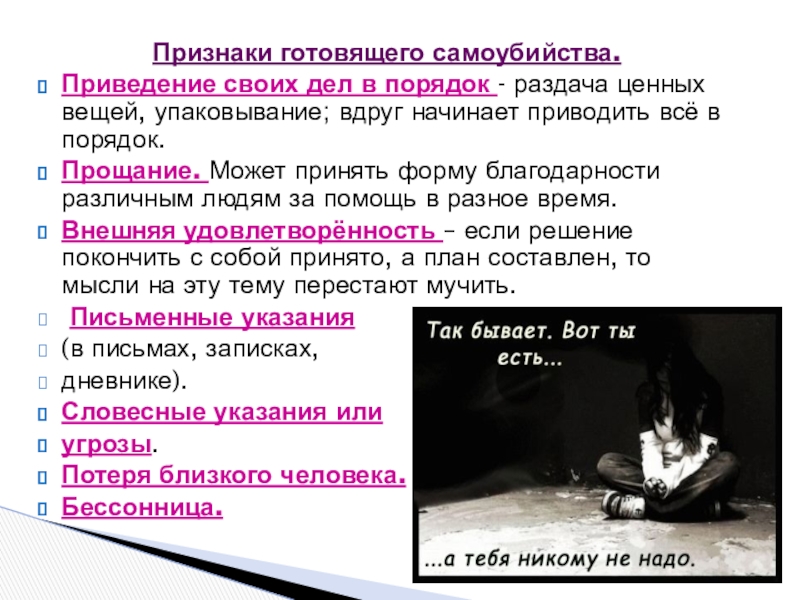 Признаки готовящего самоубийства.

Приведение своих дел в порядок - раздача ценных вещей, упаковывание; вдруг начинает приводить всё в порядок.

Прощание. Может принять форму благодарности различным людям за помощь в разное время.

Внешняя удовлетворённость – если решение покончить с собой принято, а план составлен, то мысли на эту тему перестают мучить.

Письменные указания

(в письмах, записках,

дневнике).

Словесные указания или

угрозы.

Потеря близкого человека.

Бессонница.

Так бывает. Вот ты есть...

...а тебя никому не надо.